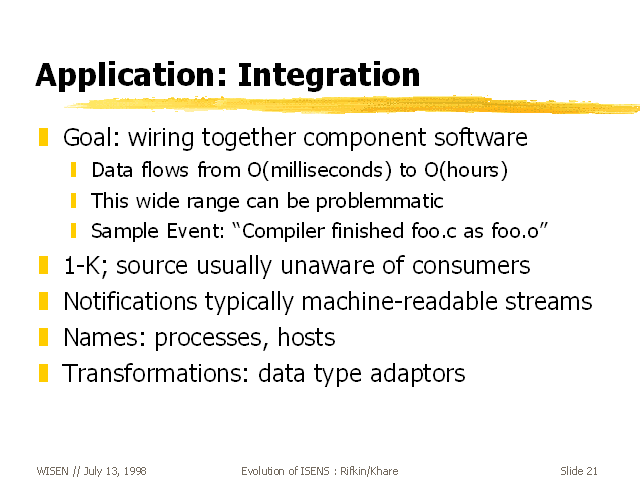 Application: Integration

Goal: wiring together component software

Data flows from O(milliseconds) to O(hours)

This wide range can be problemmatic

Sample Event: “Compiler finished foo.c as foo.o”

1-K; source usually unaware of consumers

Notifications typically machine-readable streams

Names: processes, hosts

Transformations: data type adaptors

WISEN // July 13, 1998 Evolution of ISENS : Rifkin/Khare Slide 21